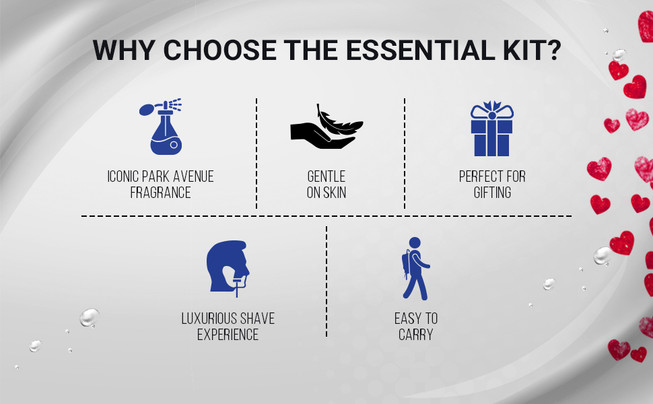 WHY CHOOSE THE ESSENTIAL KIT?

ICONIC PARK AVENUE FRAGRANCE

GENTLE ON SKIN

PERFECT FOR GIFTING

LUXURIOUS SHAVE EXPERIENCE

EASY TO CARRY